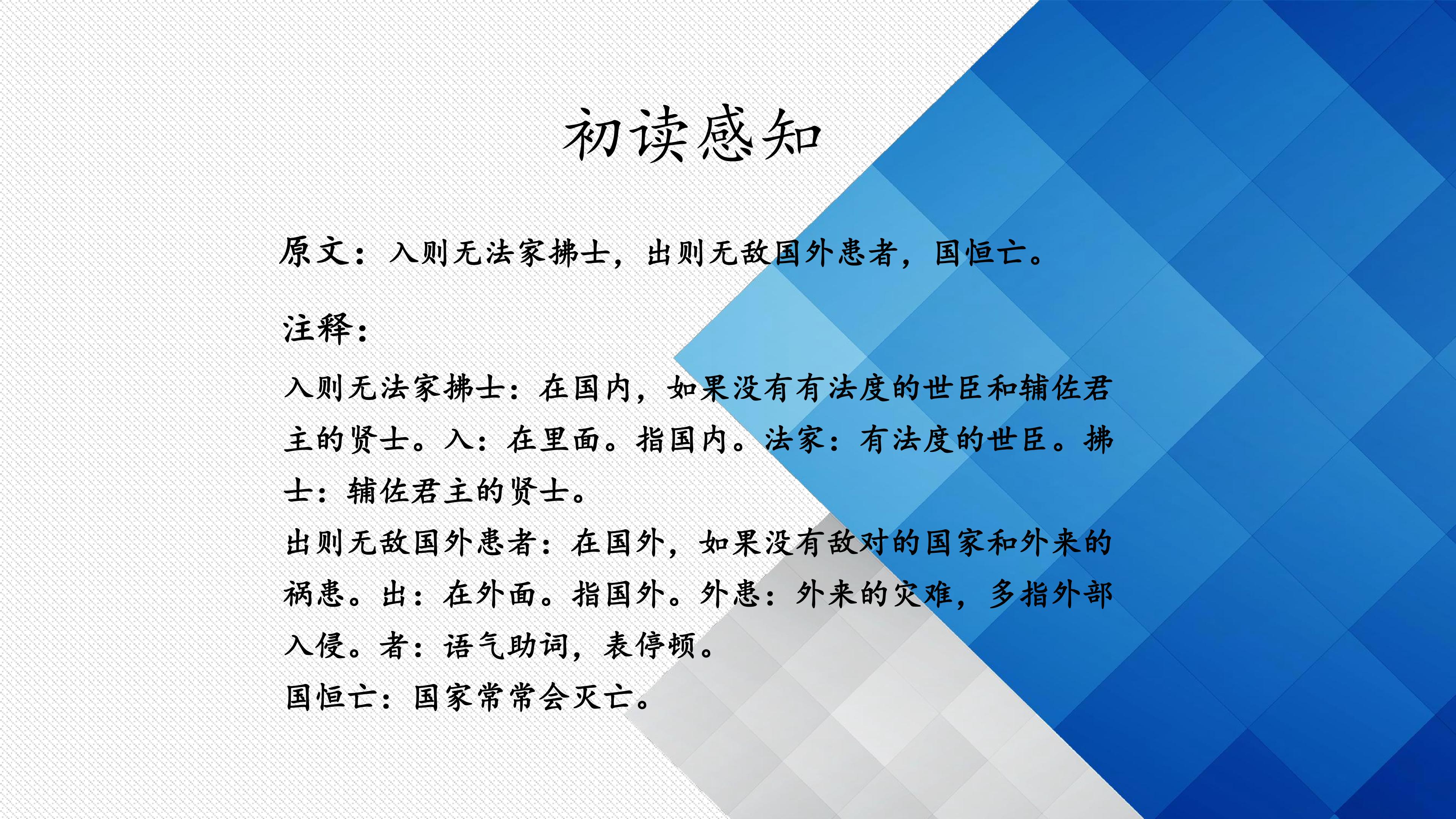 初读感知

原文：入则无法家拂士，出则无敌国外患者，国恒亡。

注释：

入则无法家拂士：在国内，如果没有有法度的世臣和辅佐君主的贤士。入：在里面。指国内。法家：有法度的世臣。拂士：辅佐君主的贤士。

出则无敌国外患者：在国外，如果没有敌对的国家和外来的祸患。出：在外面。指国外。外患：外来的灾难，多指外部入侵。者：语气助词，表停顿。

国恒亡：国家常常会灭亡。